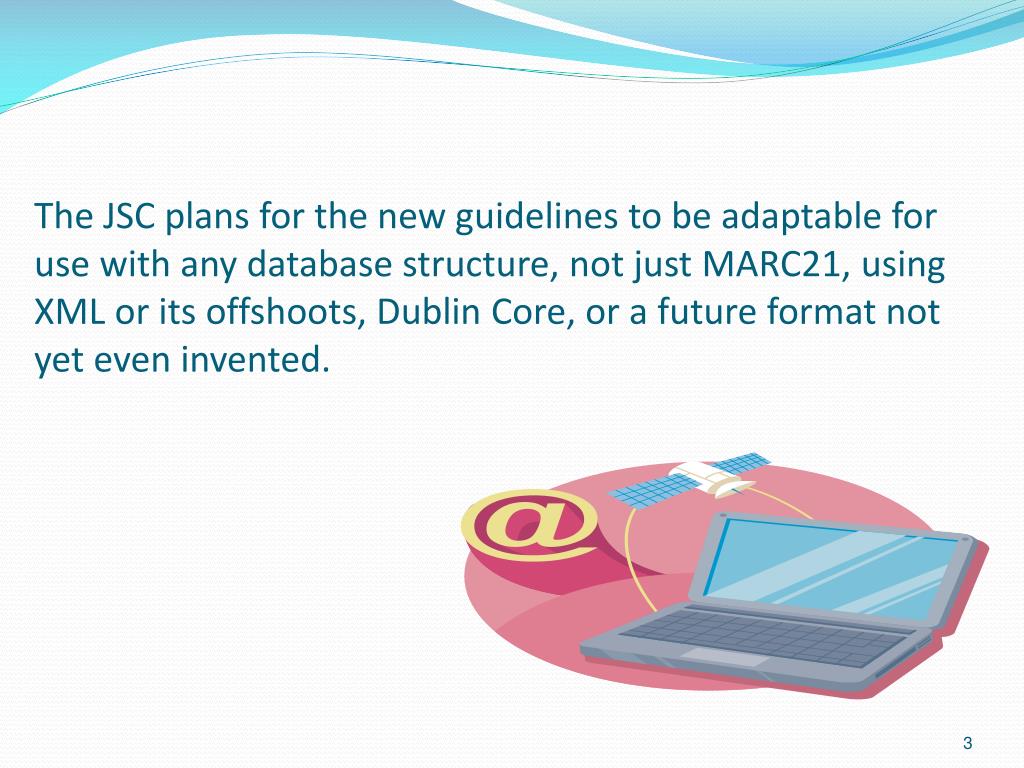 The JSC plans for the new guidelines to be adaptable for use with any database structure, not just MARC21, using XML or its offshoots, Dublin Core, or a future format not yet even invented.

@

3